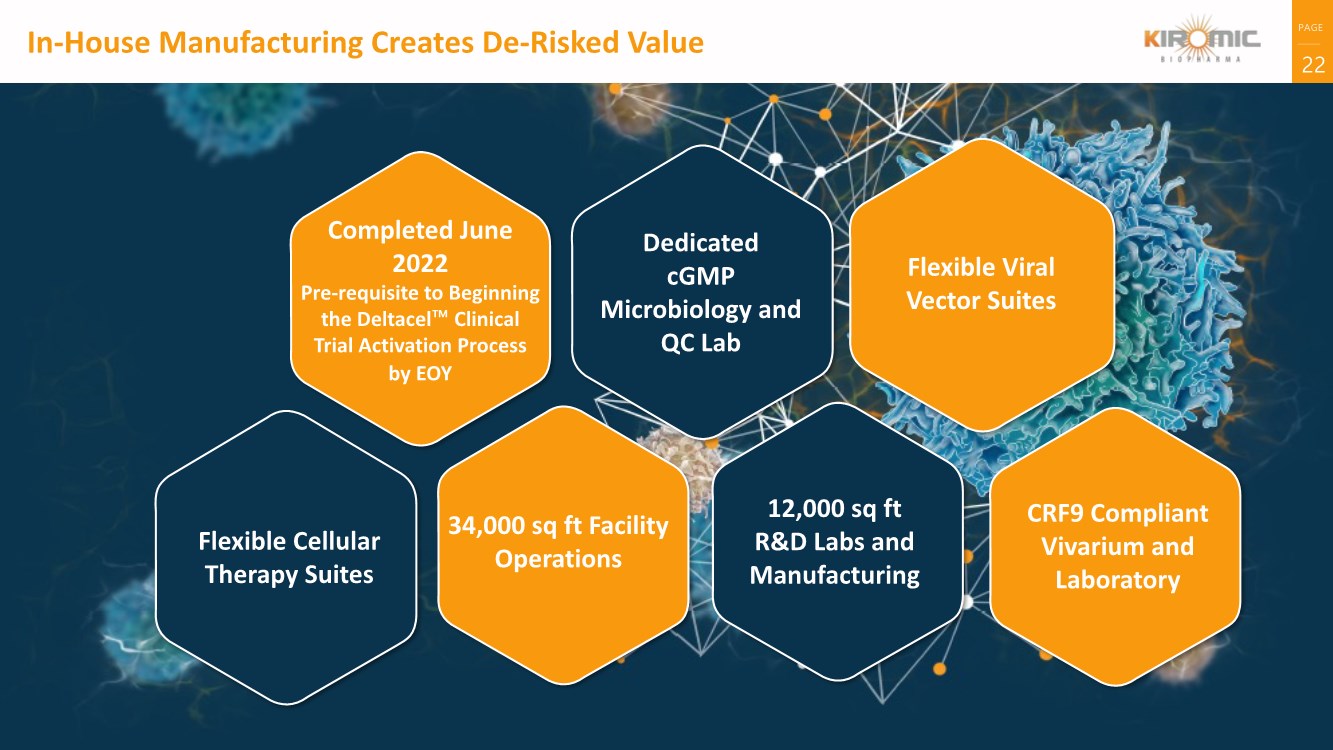 In-House Manufacturing Creates De-Risked Value

KIROMIC BIOPHARMA

PAGE 22

Completed June 2022
Pre-requisite to Beginning the Deltacel™ Clinical Trial Activation Process by EOY

Dedicated cGMP Microbiology and QC Lab

Flexible Viral Vector Suites

Flexible Cellular Therapy Suites

34,000 sq ft Facility Operations

12,000 sq ft R&D Labs and Manufacturing

CRF9 Compliant Vivarium and Laboratory